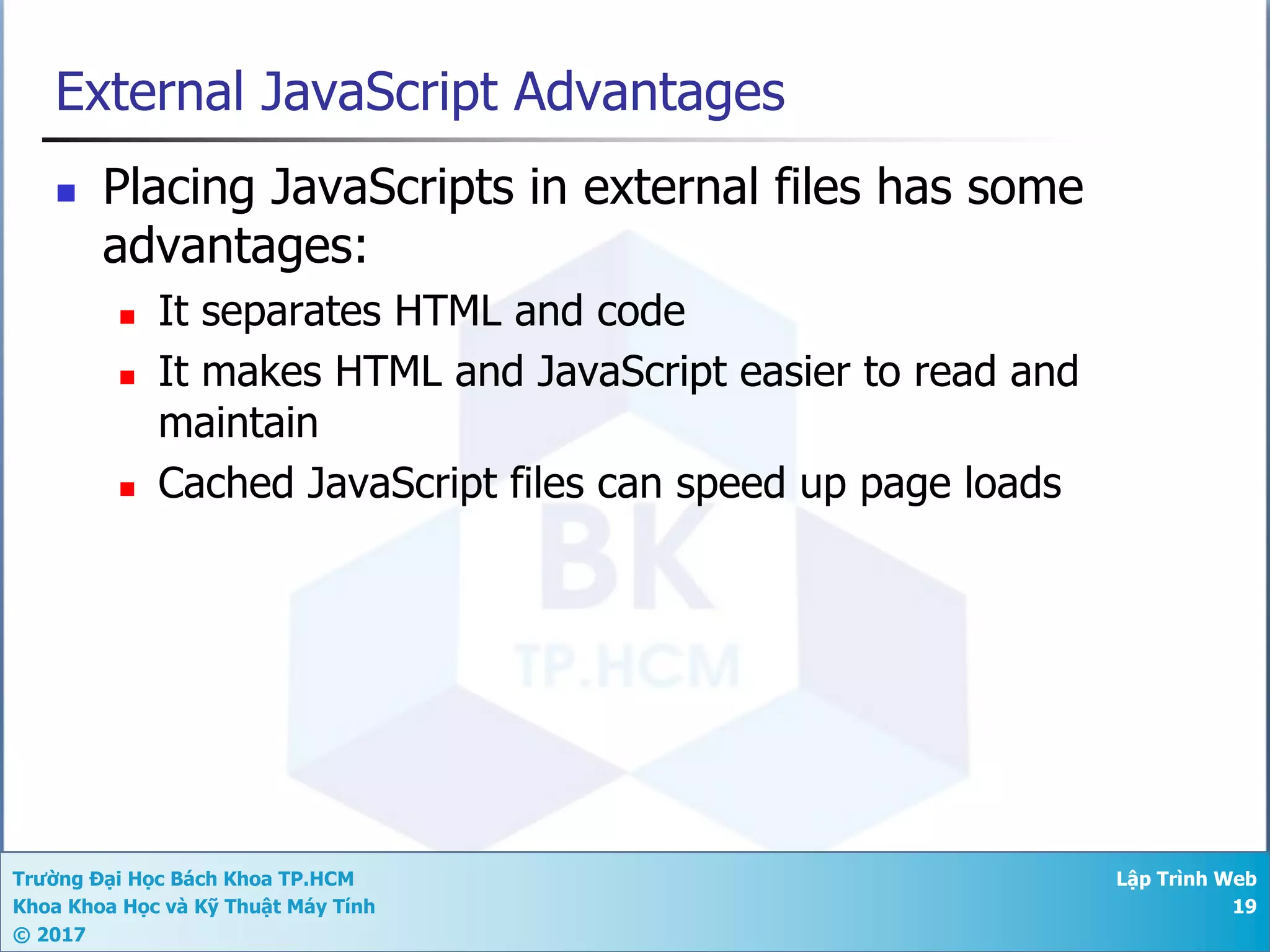 External JavaScript Advantages

Placing JavaScripts in external files has some advantages:

It separates HTML and code

It makes HTML and JavaScript easier to read and maintain

Cached JavaScript files can speed up page loads

BK
TP.HCM

Trường Đại Học Bách Khoa TP.HCM
Khoa Khoa Học và Kỹ Thuật Máy Tính
© 2017

Lập Trình Web
19